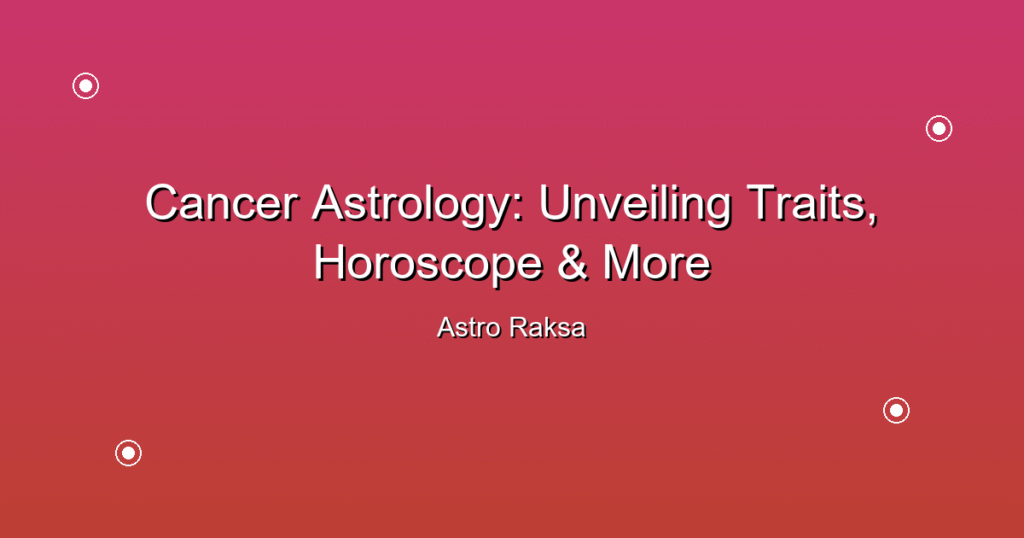 Cancer Astrology: Unveiling Traits, Horoscope & More

Astro Raksa